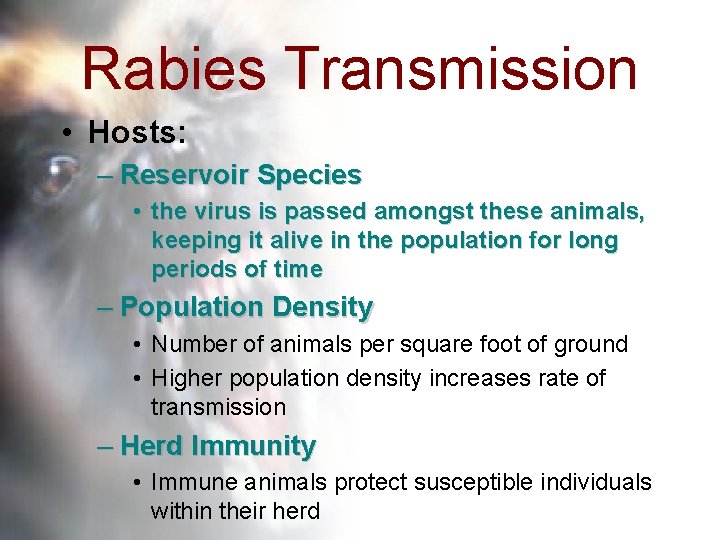 Rabies Transmission

• Hosts:

– Reservoir Species

• the virus is passed amongst these animals, keeping it alive in the population for long periods of time

– Population Density

• Number of animals per square foot of ground

• Higher population density increases rate of transmission

– Herd Immunity

• Immune animals protect susceptible individuals within their herd